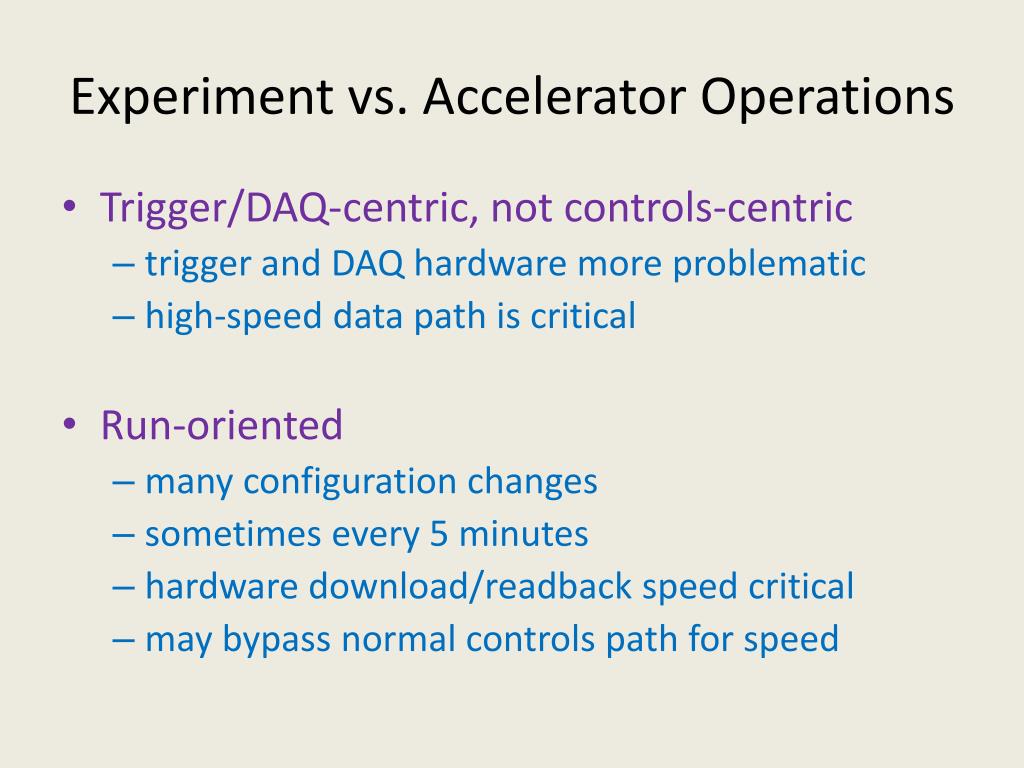 Experiment vs. Accelerator Operations

• Trigger/DAQ-centric, not controls-centric
– trigger and DAQ hardware more problematic
– high-speed data path is critical

• Run-oriented
– many configuration changes
– sometimes every 5 minutes
– hardware download/readback speed critical
– may bypass normal controls path for speed